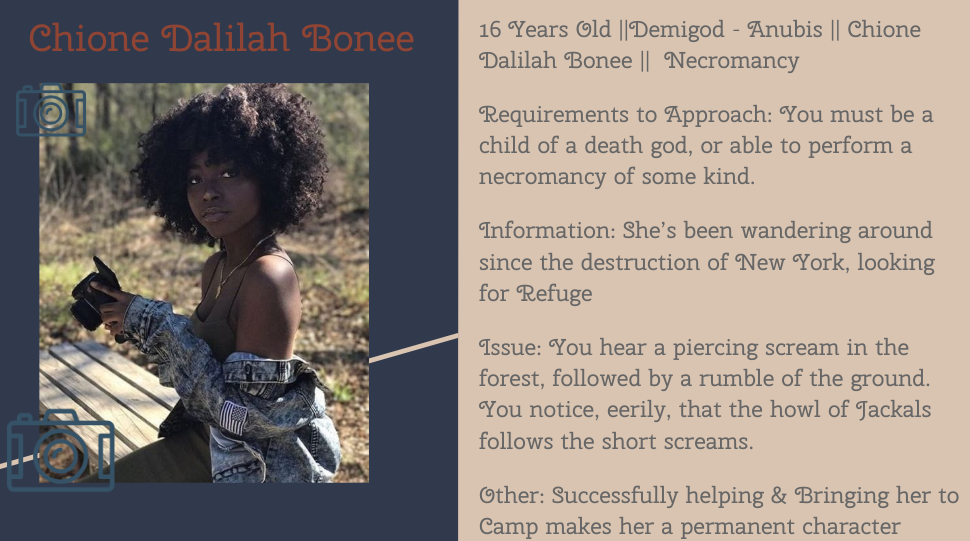 Chione Dalilah Bonee

16 Years Old ||Demigod - Anubis || Chione Dalilah Bonee || Necromancy

Requirements to Approach: You must be a child of a death god, or able to perform a necromancy of some kind.

Information: She's been wandering around since the destruction of New York, looking for Refuge

Issue: You hear a piercing scream in the forest, followed by a rumble of the ground. You notice, eerily, that the howl of Jackals follows the short screams.

Other: Successfully helping & Bringing her to Camp makes her a permanent character